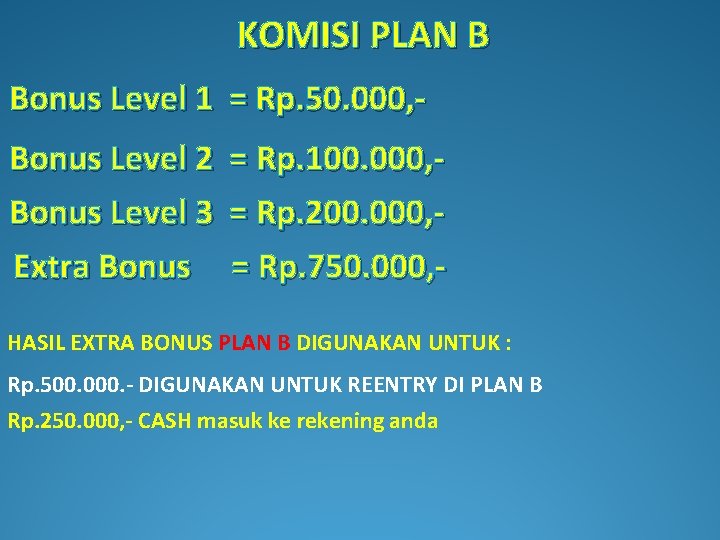 KOMISI PLAN B

Bonus Level 1 = Rp.50.000,-

Bonus Level 2 = Rp.100.000,-

Bonus Level 3 = Rp.200.000,-

Extra Bonus = Rp.750.000,-

HASIL EXTRA BONUS PLAN B DIGUNAKAN UNTUK :

Rp.500.000.- DIGUNAKAN UNTUK REENTRY DI PLAN B

Rp.250.000,- CASH masuk ke rekening anda